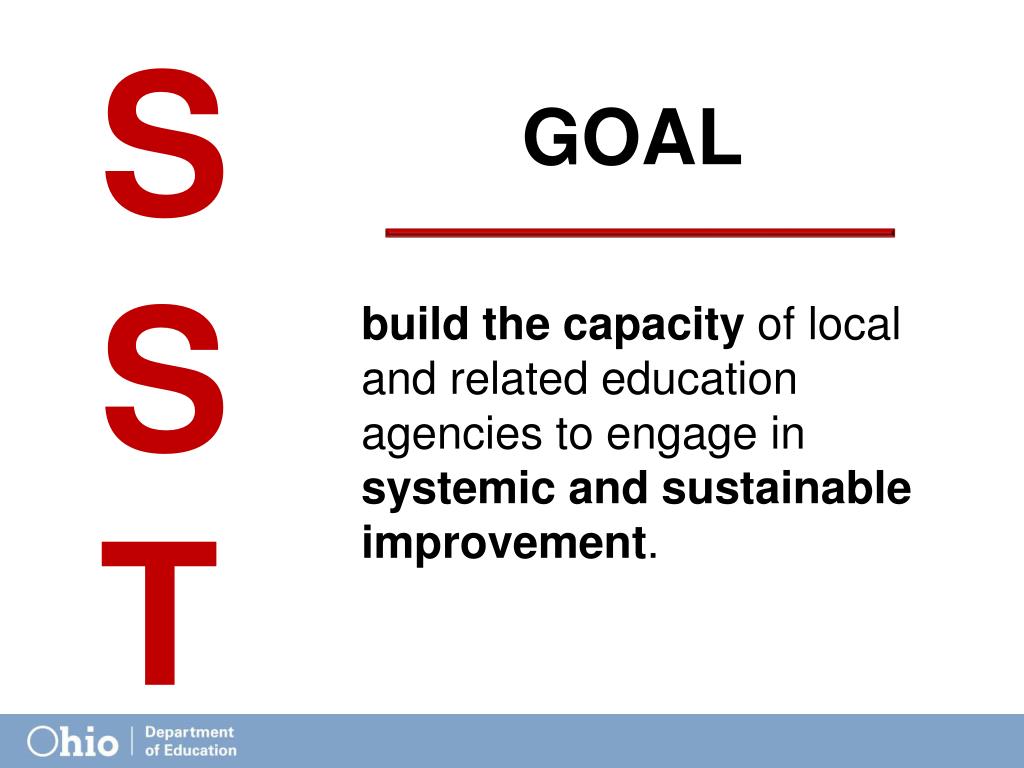 S
S
T

GOAL

build the capacity of local and related education agencies to engage in systemic and sustainable improvement.

Ohio | Department of Education